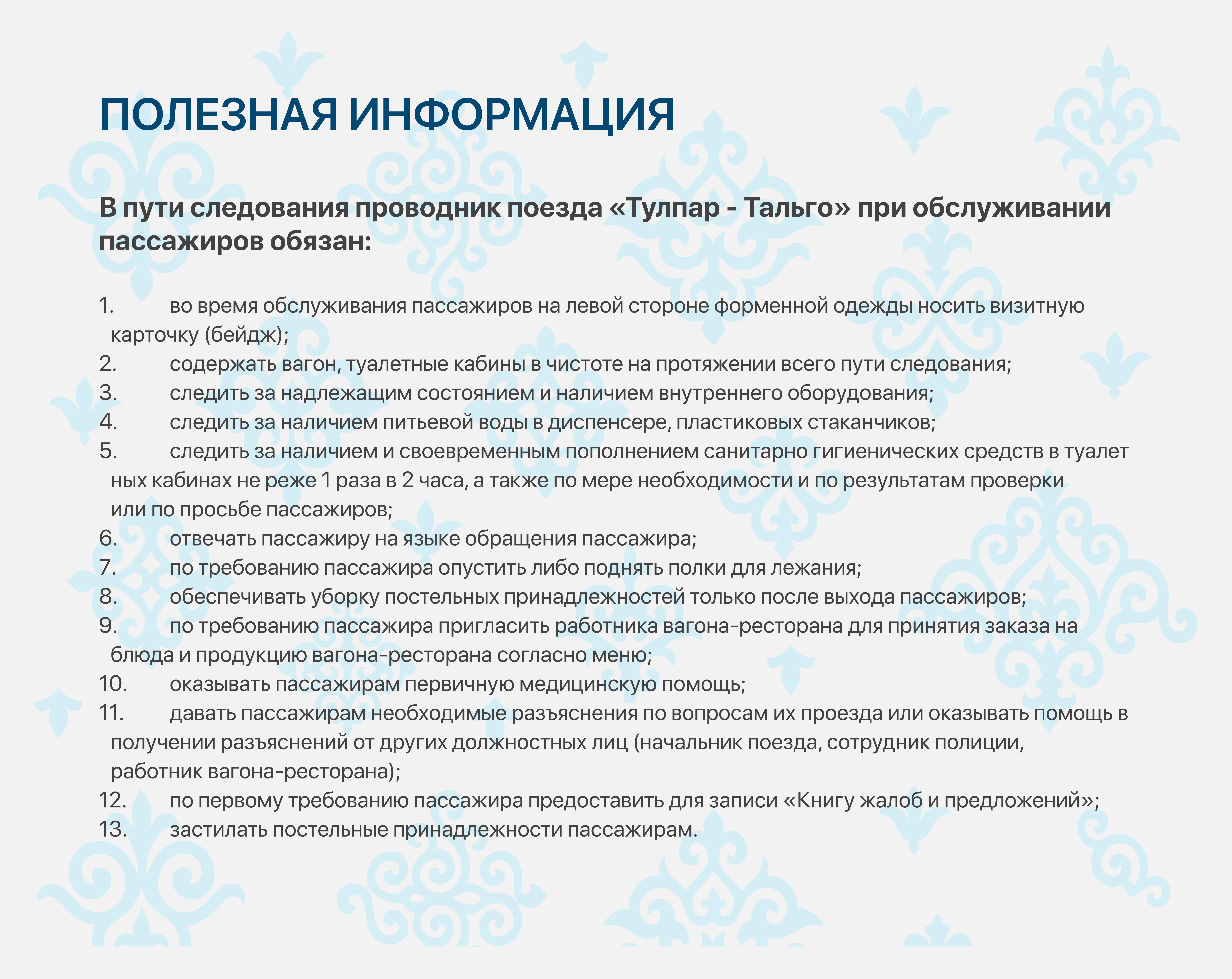 ПОЛЕЗНАЯ ИНФОРМАЦИЯ

В пути следования проводник поезда «Тулпар - Тальго» при обслуживании пассажиров обязан:

1. во время обслуживания пассажиров на левой стороне форменной одежды носить визитную карточку (бейдж);
2. содержать вагон, туалетные кабины в чистоте на протяжении всего пути следования;
3. следить за надлежащим состоянием и наличием внутреннего оборудования;
4. следить за наличием питьевой воды в диспенсере, пластиковых стаканчиков;
5. следить за наличием и своевременным пополнением санитарно гигиенических средств в туалет ных кабинах не реже 1 раза в 2 часа, а также по мере необходимости и по результатам проверки или по просьбе пассажиров;
6. отвечать пассажиру на языке обращения пассажира;
7. по требованию пассажира опустить либо поднять полки для лежания;
8. обеспечивать уборку постельных принадлежностей только после выхода пассажиров;
9. по требованию пассажира пригласить работника вагона-ресторана для принятия заказа на блюда и продукцию вагона-ресторана согласно меню;
10. оказывать пассажирам первичную медицинскую помощь;
11. давать пассажирам необходимые разъяснения по вопросам их проезда или оказывать помощь в получении разъяснений от других должностных лиц (начальник поезда, сотрудник полиции, работник вагона-ресторана);
12. по первому требованию пассажира предоставить для записи «Книгу жалоб и предложений»;
13. застилать постельные принадлежности пассажирам.